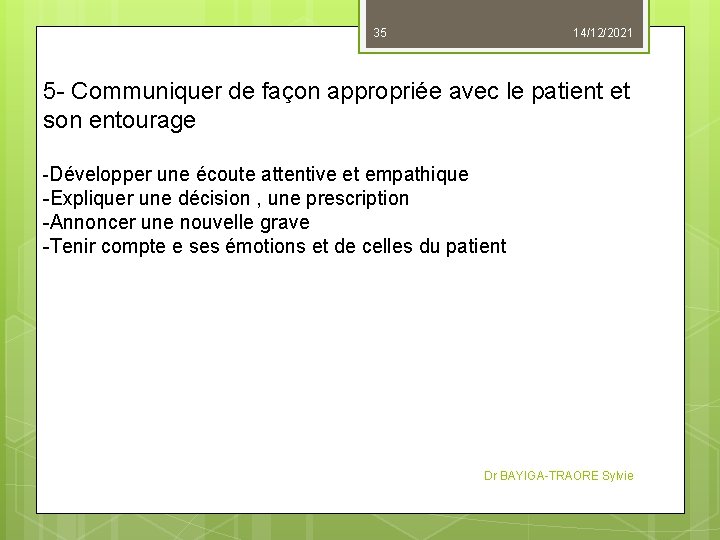 35

14/12/2021

5- Communiquer de façon appropriée avec le patient et son entourage

-Développer une écoute attentive et empathique
-Expliquer une décision , une prescription
-Annoncer une nouvelle grave
-Tenir compte e ses émotions et de celles du patient

Dr BAYIGA-TRAORE Sylvie